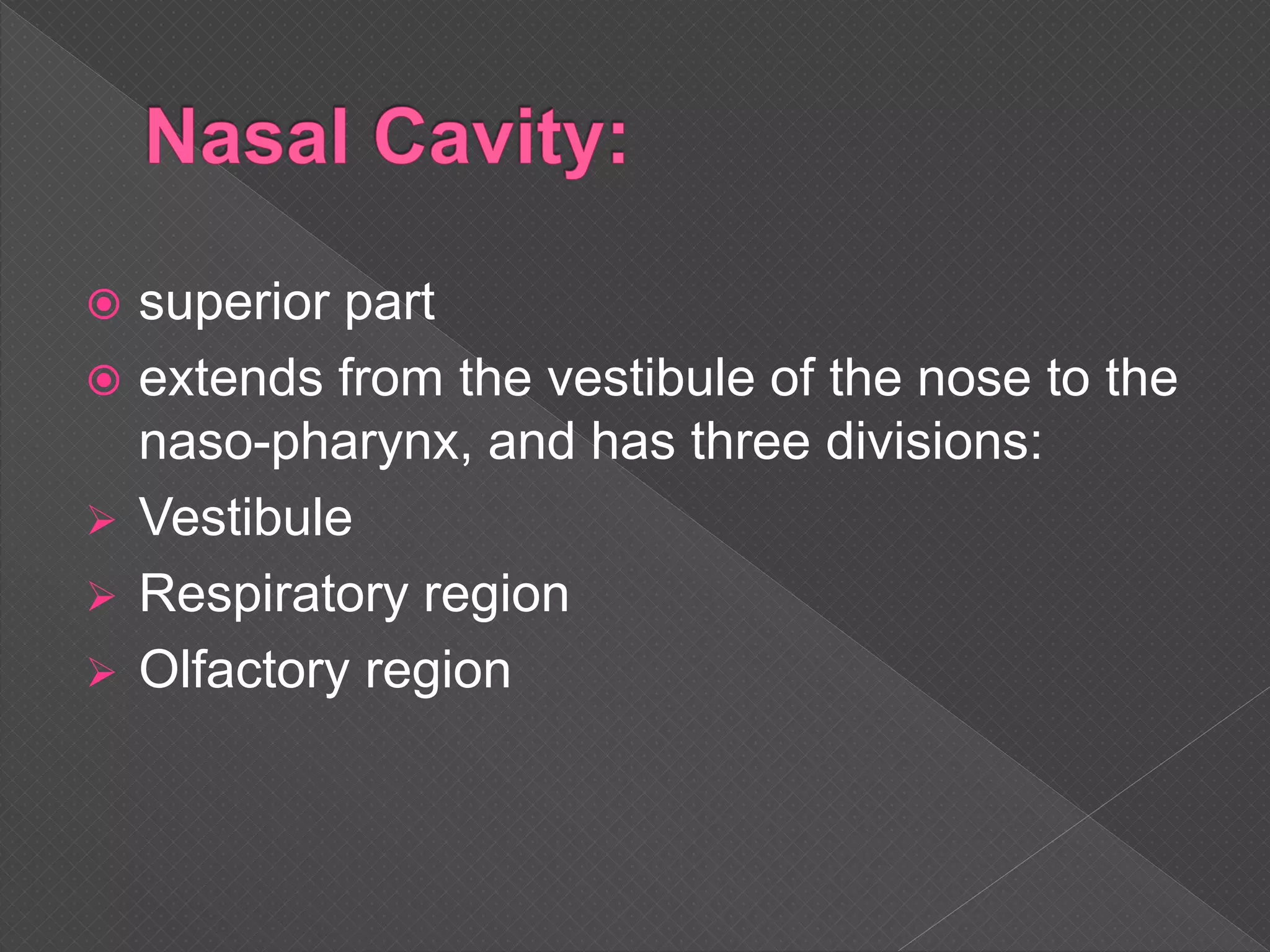 Nasal Cavity:

superior part

extends from the vestibule of the nose to the naso-pharynx, and has three divisions:

Vestibule

Respiratory region

Olfactory region